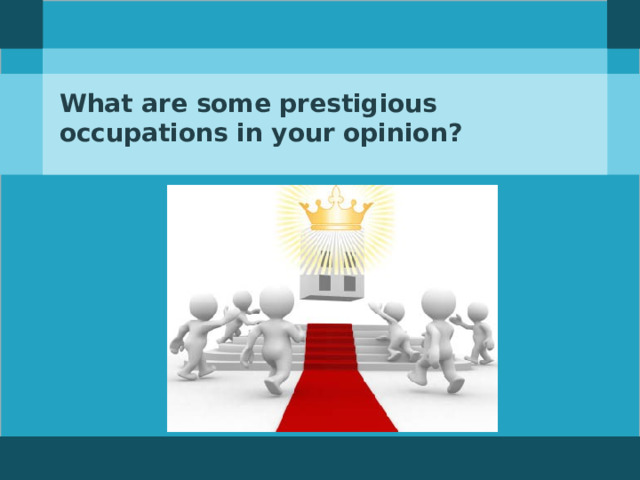 What are some prestigious occupations in your opinion?